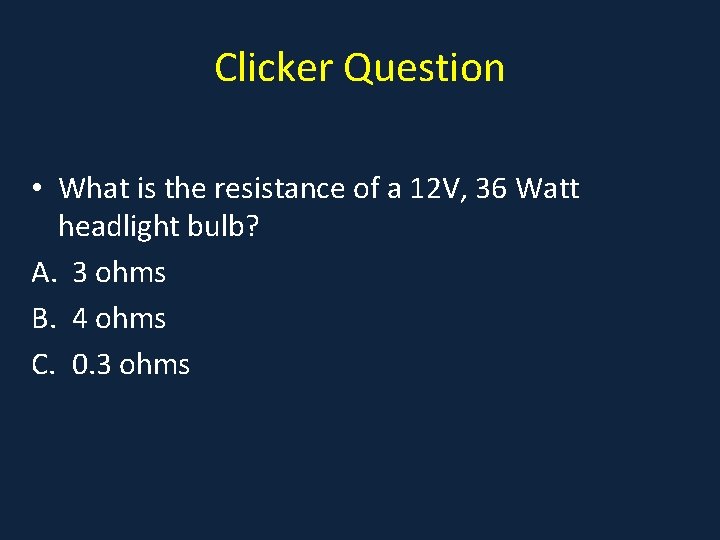 Clicker Question

• What is the resistance of a 12V, 36 Watt headlight bulb?

A. 3 ohms

B. 4 ohms

C. 0.3 ohms